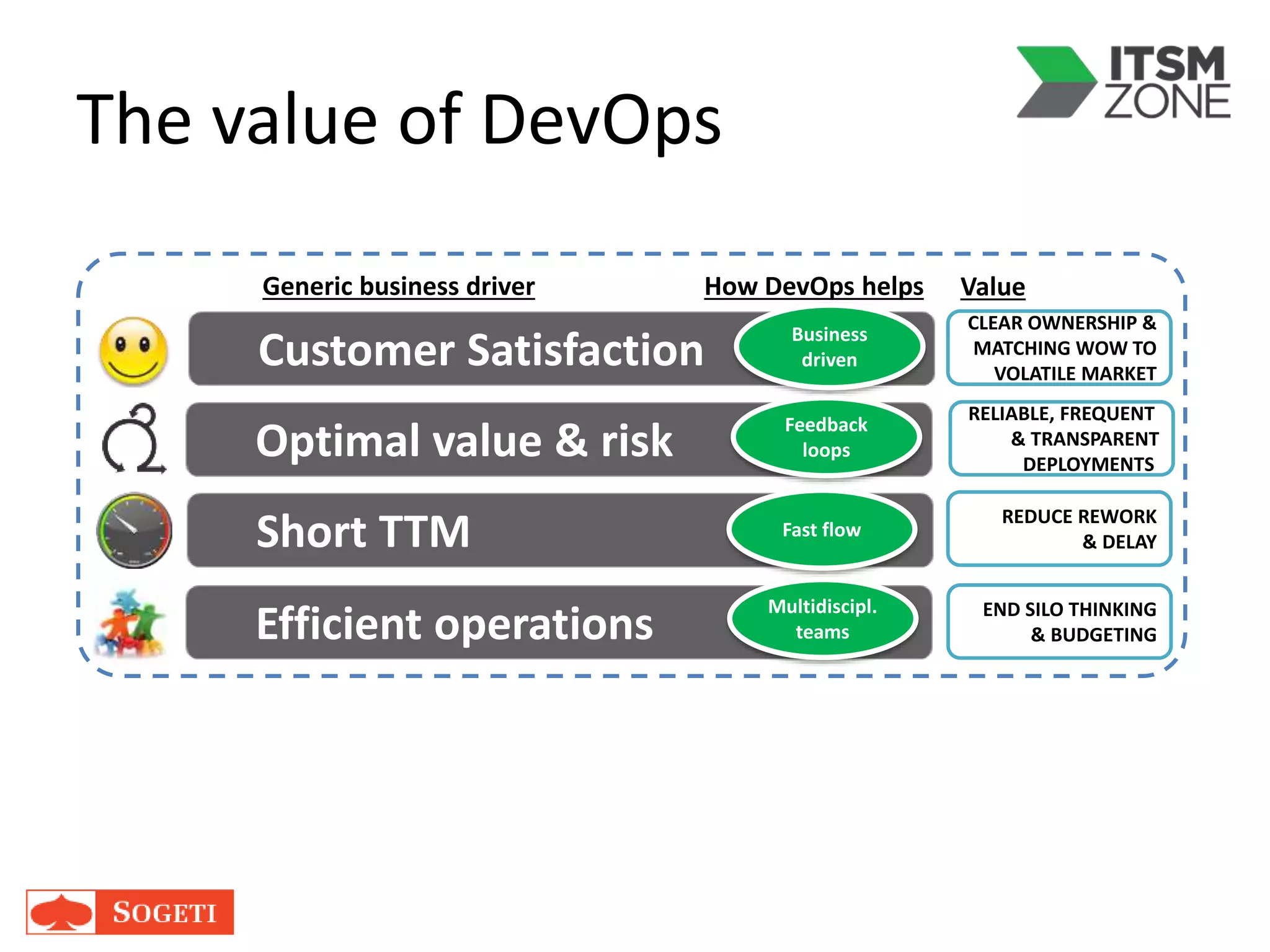 ITSM ZONE

The value of DevOps

| Generic business driver | How DevOps helps | Value |
|---|---|---|
| Customer Satisfaction | Business driven | CLEAR OWNERSHIP & MATCHING WOW TO VOLATILE MARKET |
| Optimal value & risk | Feedback loops | RELIABLE, FREQUENT & TRANSPARENT DEPLOYMENTS |
| Short TTM | Fast flow | REDUCE REWORK & DELAY |
| Efficient operations | Multidiscipl. teams | END SILO THINKING & BUDGETING |

SOGETI